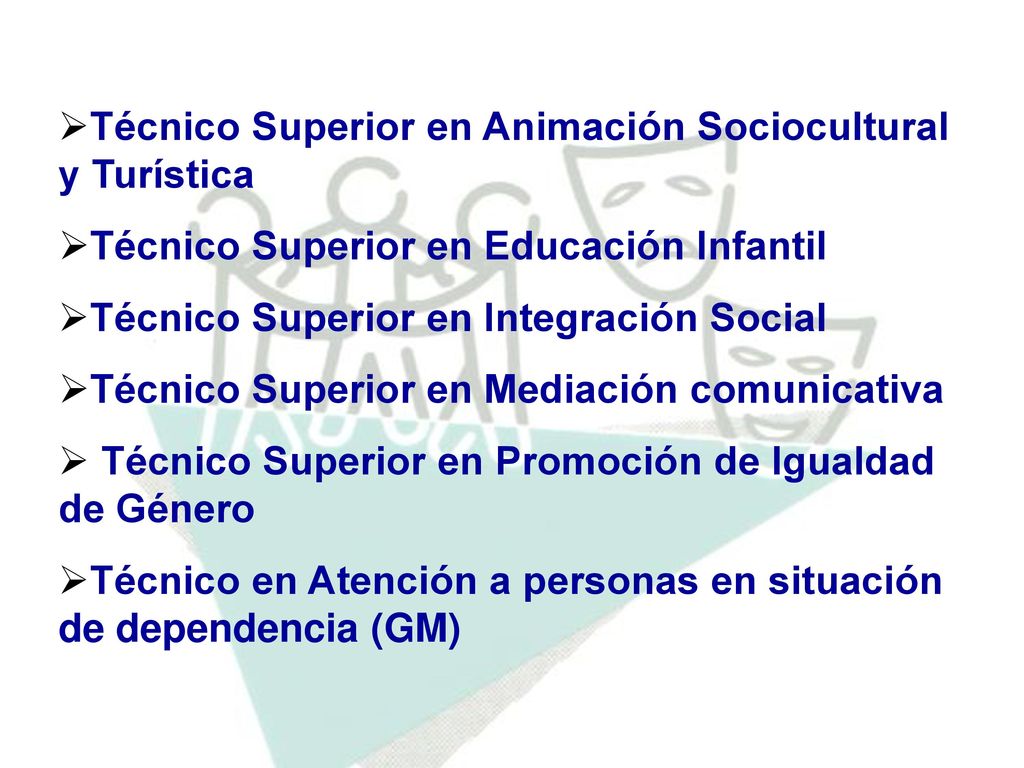 ➢Técnico Superior en Animación Sociocultural y Turística

➢Técnico Superior en Educación Infantil

➢Técnico Superior en Integración Social

➢Técnico Superior en Mediación comunicativa

➢ Técnico Superior en Promoción de Igualdad de Género

➢Técnico en Atención a personas en situación de dependencia (GM)